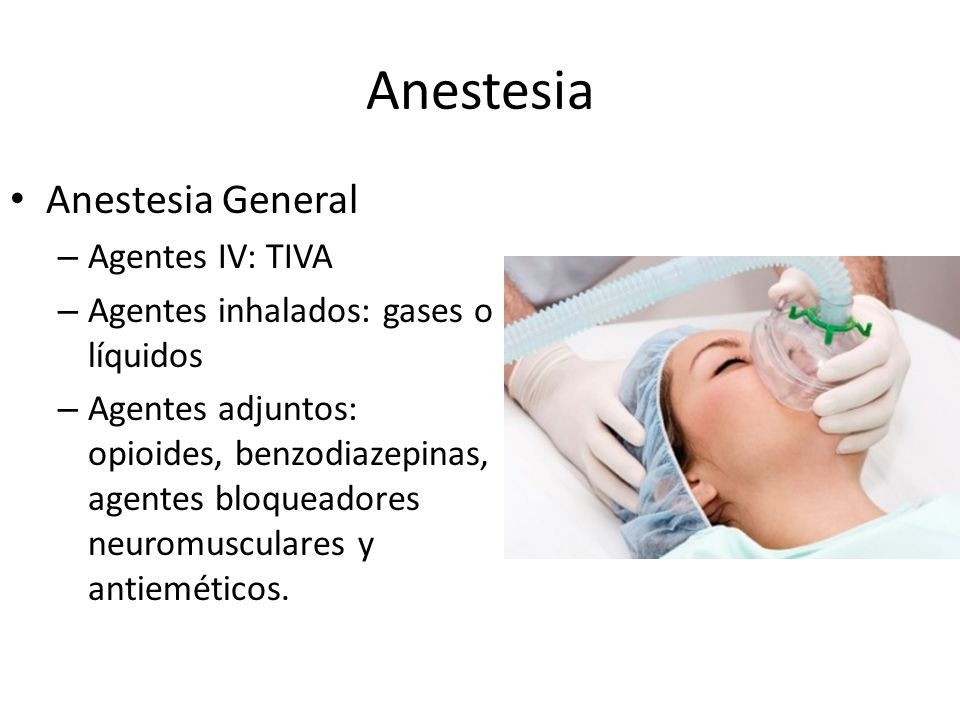 Anestesia

• Anestesia General
– Agentes IV: TIVA
– Agentes inhalados: gases o líquidos
– Agentes adjuntos: opioides, benzodiazepinas, agentes bloqueadores neuromusculares y antieméticos.